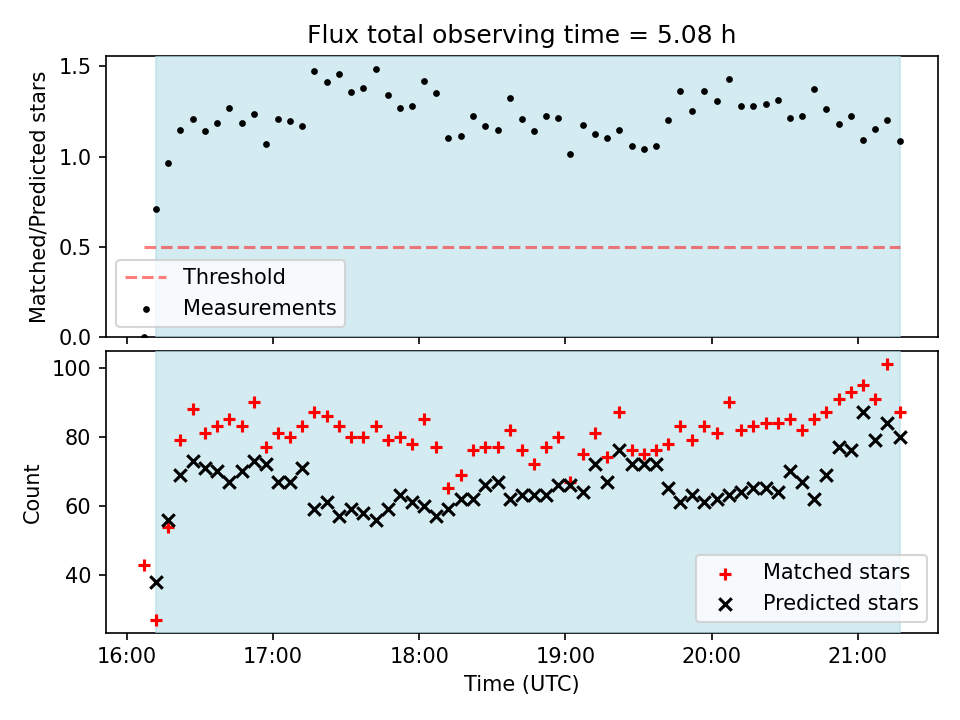 Flux total observing time = 5.08 h

Matched/Predicted stars

1.5
1.0
0.5
0.0

Threshold
Measurements

Count

100
80
60
40

Matched stars
Predicted stars

16:00
17:00
18:00
19:00
20:00
21:00

Time (UTC)